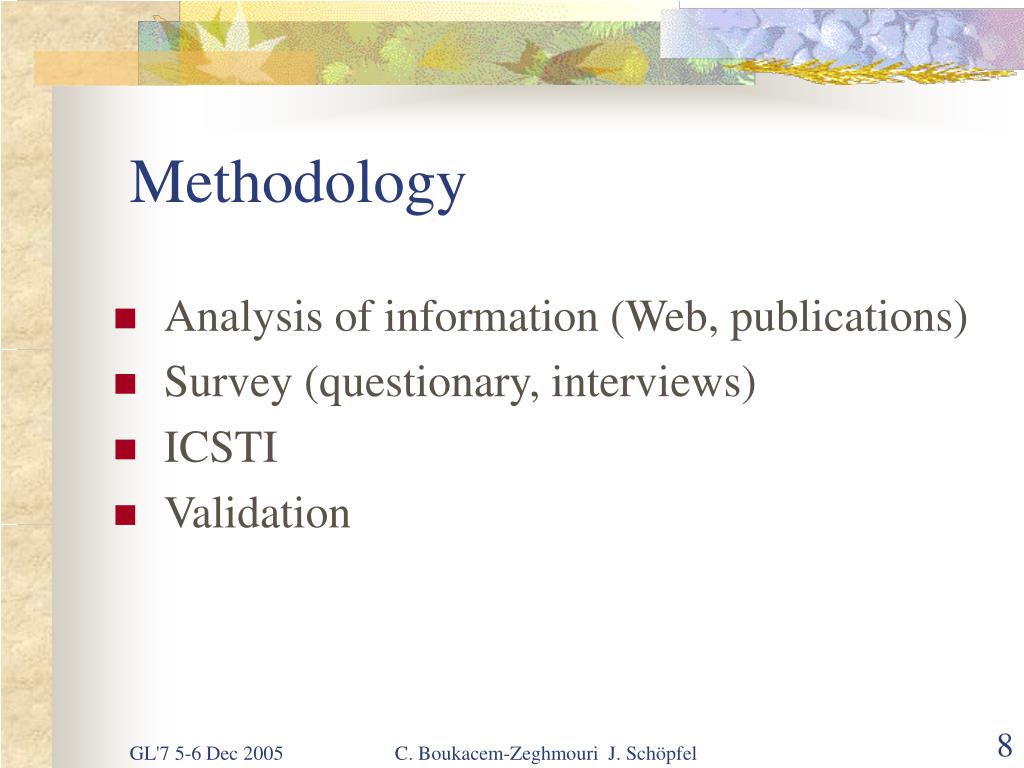 Methodology

- Analysis of information (Web, publications)
- Survey (questionary, interviews)
- ICSTI
- Validation

GL'7 5-6 Dec 2005 C. Boukacem-Zeghmouri J. Schöpfel 8